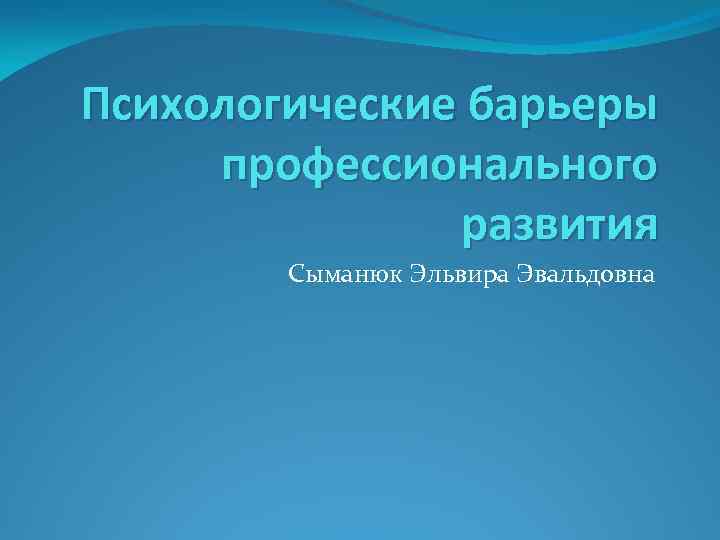 Психологические барьеры профессионального развития

Сыманюк Эльвира Эвальдовна